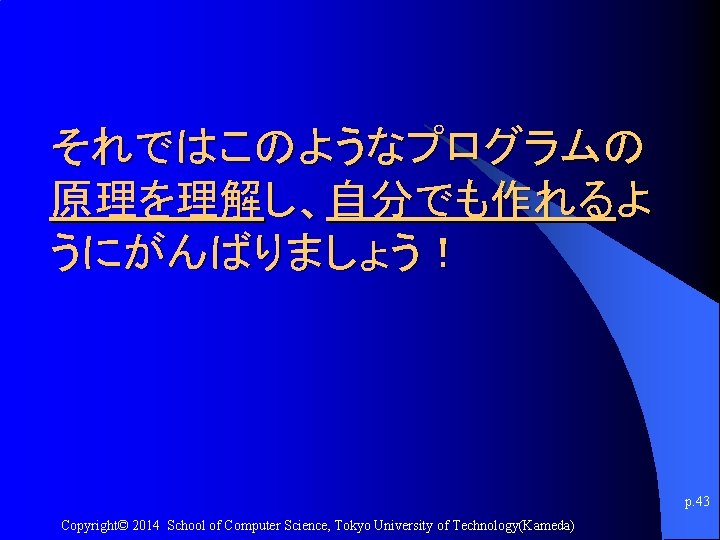 それではこのようなプログラムの原理を理解し、自分でも作れるようにがんばりましょう！

p.43

Copyright© 2014 School of Computer Science, Tokyo University of Technology(Kameda)